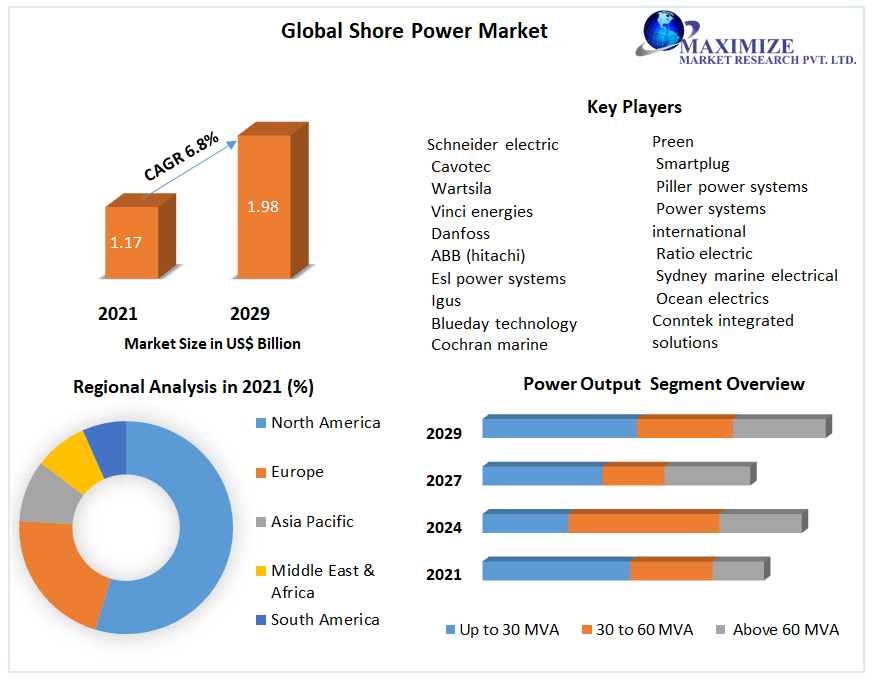 Global Shore Power Market

MAXIMIZE
MARKET RESEARCH PVT. LTD.

CAGR 6.8%

1.17

1.98

2021

2029

Market Size in US$ Billion

Key Players

Schneider electric
Cavotec
Wartsila
Vinci energies
Danfoss
ABB (hitachi)
Esl power systems
Igus
Blueday technology
Cochran marine

Preen
Smartplug
Piller power systems
Power systems international
Ratio electric
Sydney marine electrical
Ocean electrics
Conntek integrated solutions

Regional Analysis in 2021 (%)

North America
Europe
Asia Pacific
Middle East & Africa
South America

Power Output Segment Overview

2029
2027
2024
2021

Up to 30 MVA
30 to 60 MVA
Above 60 MVA